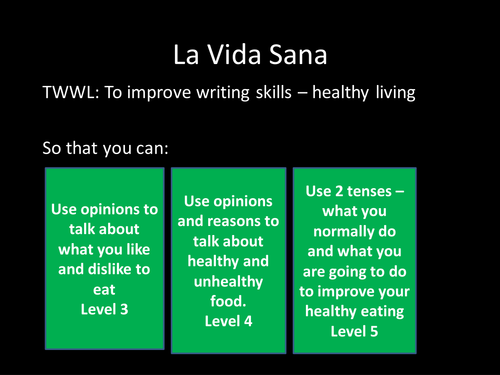 La Vida Sana

TWWL: To improve writing skills – healthy living

So that you can:

Use opinions to talk about what you like and dislike to eat
Level 3

Use opinions and reasons to talk about healthy and unhealthy food.
Level 4

Use 2 tenses – what you normally do and what you are going to do to improve your healthy eating
Level 5